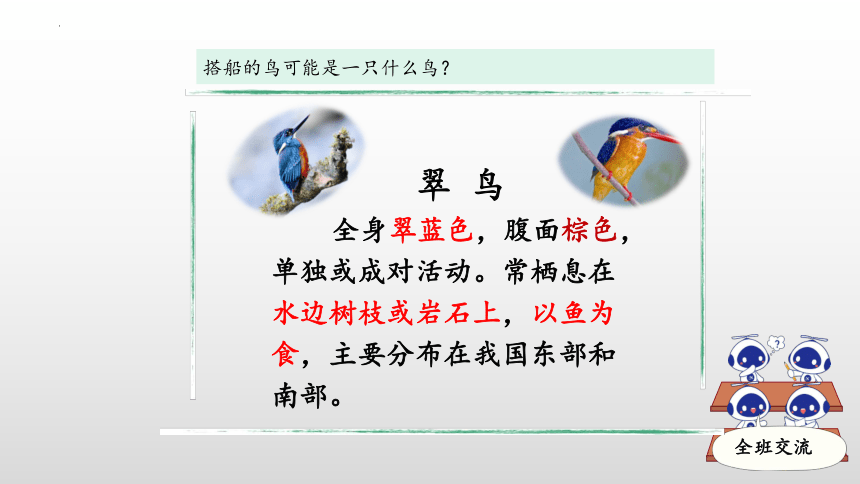 搭船的鸟可能是一只什么鸟？

翠 鸟

全身翠蓝色，腹面棕色，单独或成对活动。常栖息在水边树枝或岩石上，以鱼为食，主要分布在我国东部和南部。

全班交流